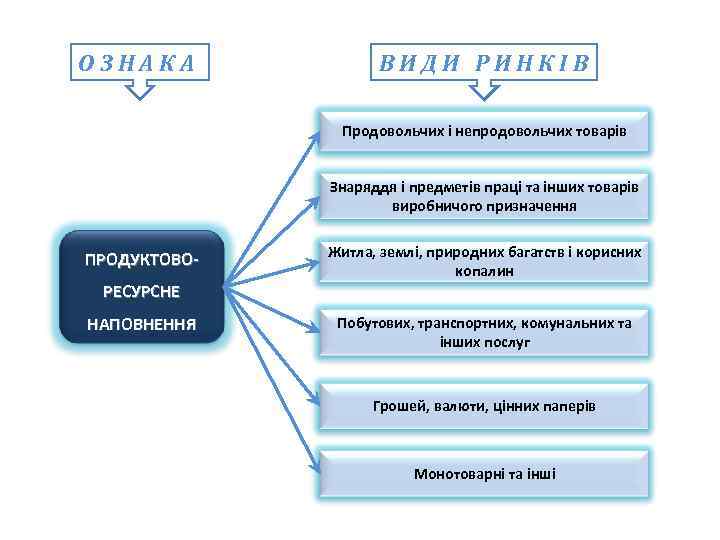 ОЗНАКА

ВИДИ РИНКІВ

ПРОДУКТОВО-РЕСУРСНЕ НАПОВНЕННЯ

Продовольчих і непродовольчих товарів

Знаряддя і предметів праці та інших товарів виробничого призначення

Житла, землі, природних багатств і корисних копалин

Побутових, транспортних, комунальних та інших послуг

Грошей, валюти, цінних паперів

Монотоварні та інші